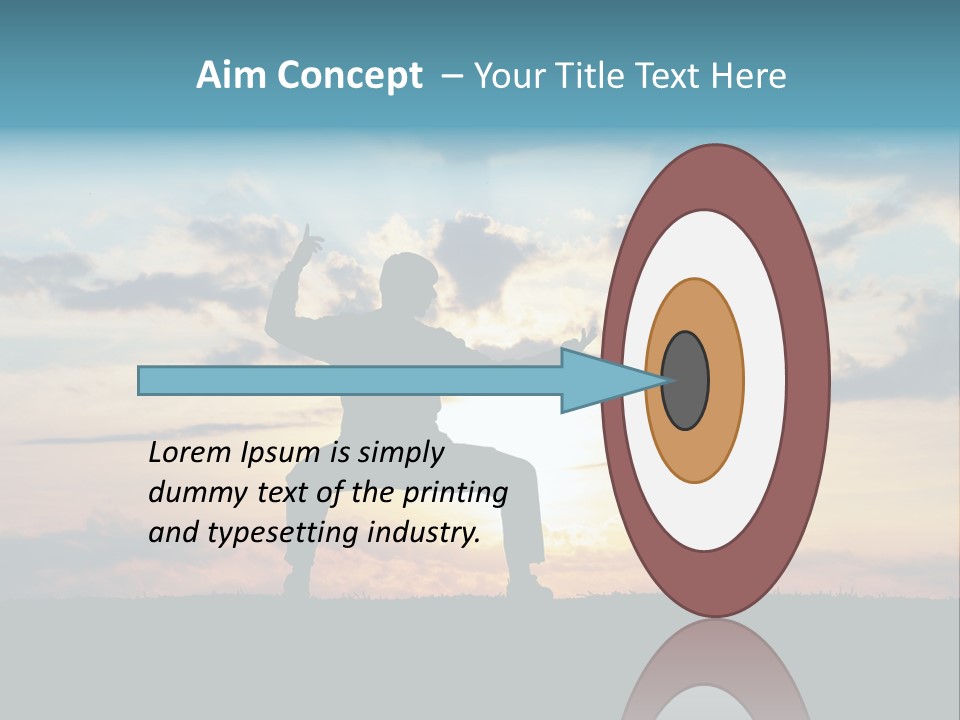 Aim Concept – Your Title Text Here

Lorem Ipsum is simply dummy text of the printing and typesetting industry.